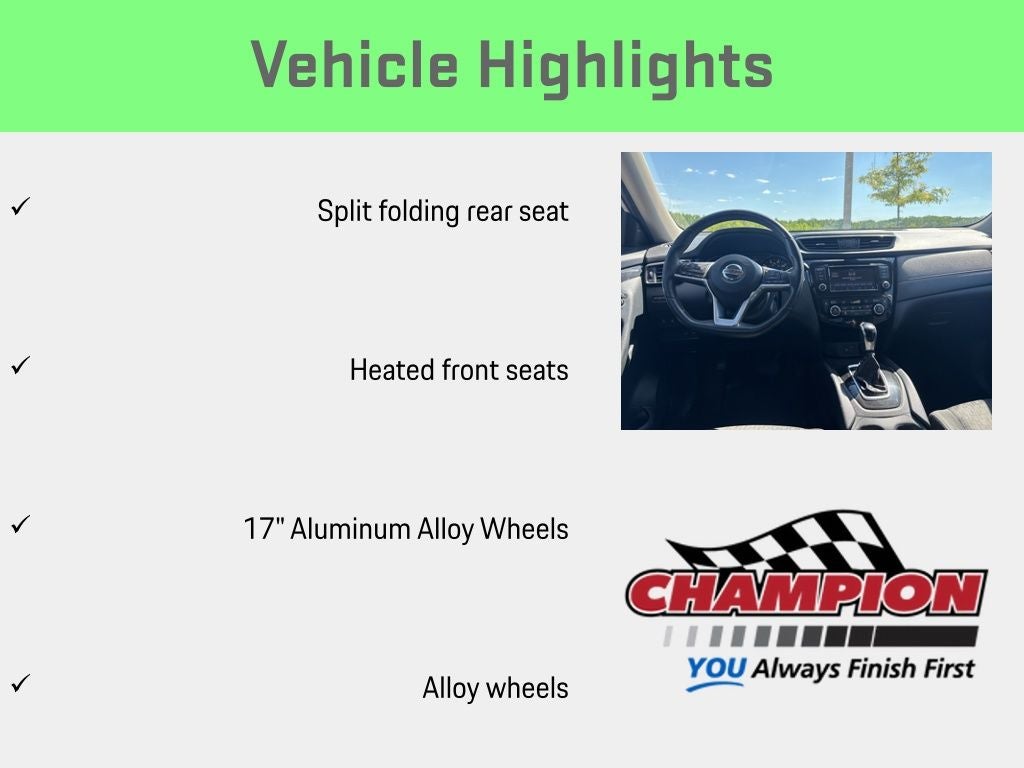 Vehicle Highlights

✓ Split folding rear seat

✓ Heated front seats

✓ 17" Aluminum Alloy Wheels

✓ Alloy wheels

CHAMPION
YOU Always Finish First